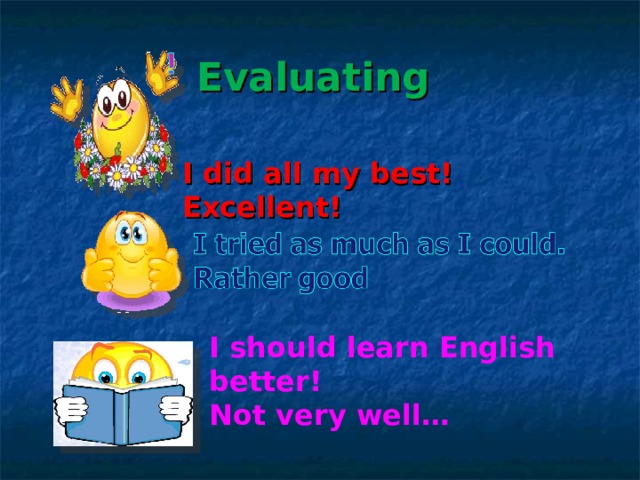 Evaluating

I did all my best!
Excellent!

I tried as much as I could.
Rather good

I should learn English better!
Not very well…